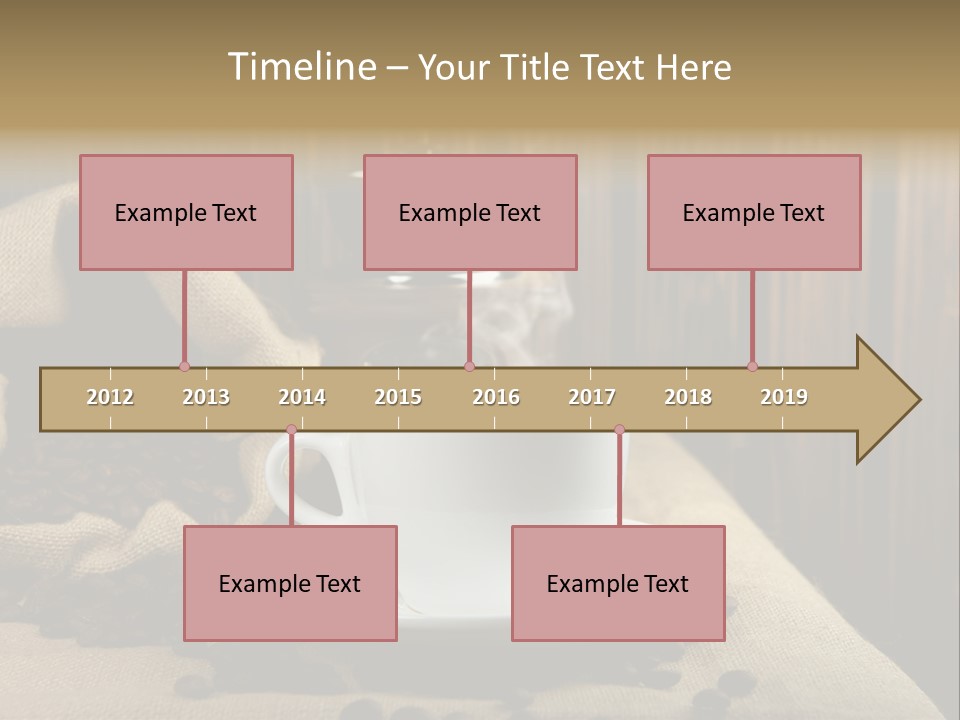 Timeline – Your Title Text Here

Example Text

Example Text

Example Text

2012 2013 2014 2015 2016 2017 2018 2019

Example Text

Example Text